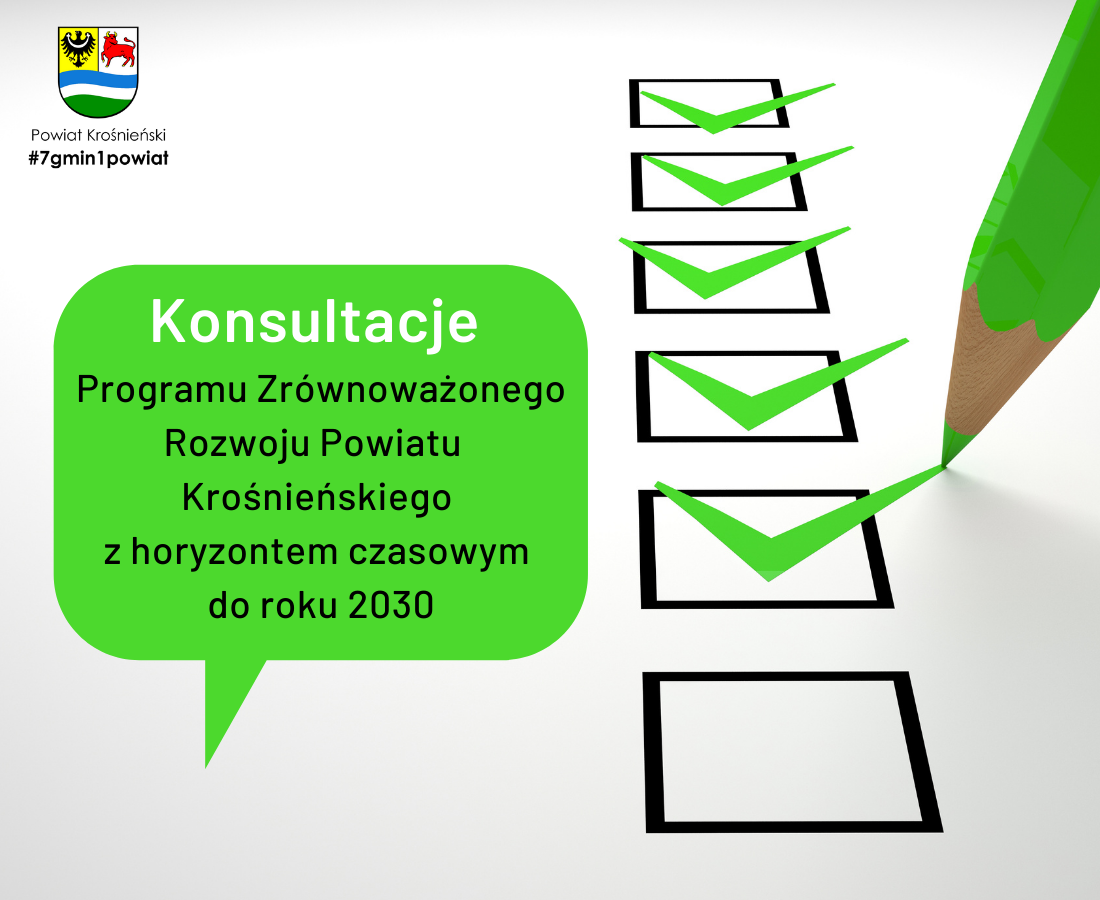 Powiat Krośnieński
#7gmin1powiat

Konsultacje

Programu Zrównoważonego Rozwoju Powiatu Krośnieńskiego z horyzontem czasowym do roku 2030